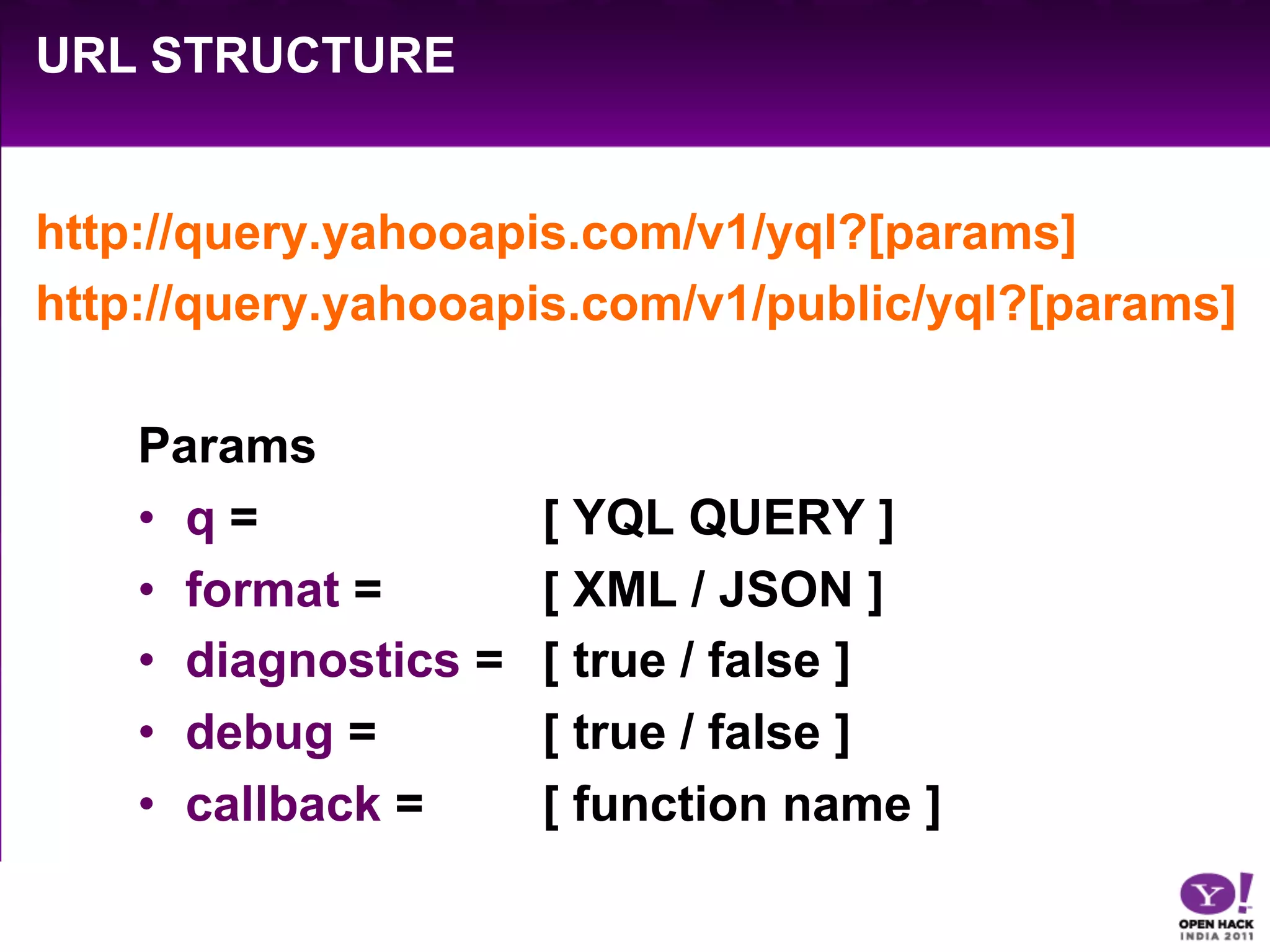 URL STRUCTURE

http://query.yahooapis.com/v1/yql?[params]
http://query.yahooapis.com/v1/public/yql?[params]

Params
• q = [ YQL QUERY ]
• format = [ XML / JSON ]
• diagnostics = [ true / false ]
• debug = [ true / false ]
• callback = [ function name ]

Y!
OPEN HACK
INDIA 2011